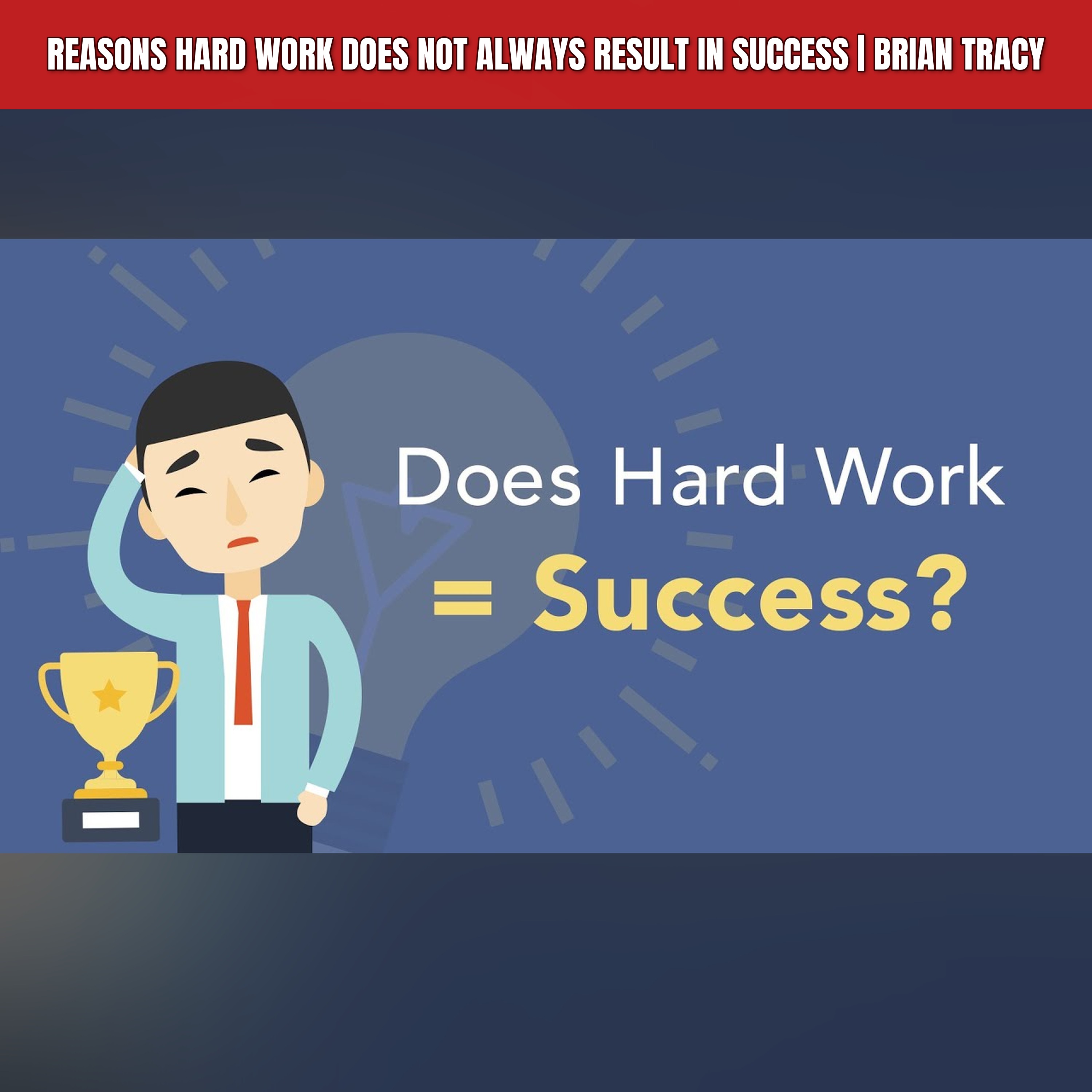 REASONS HARD WORK DOES NOT ALWAYS RESULT IN SUCCESS | BRIAN TRACY

Does Hard Work = Success?